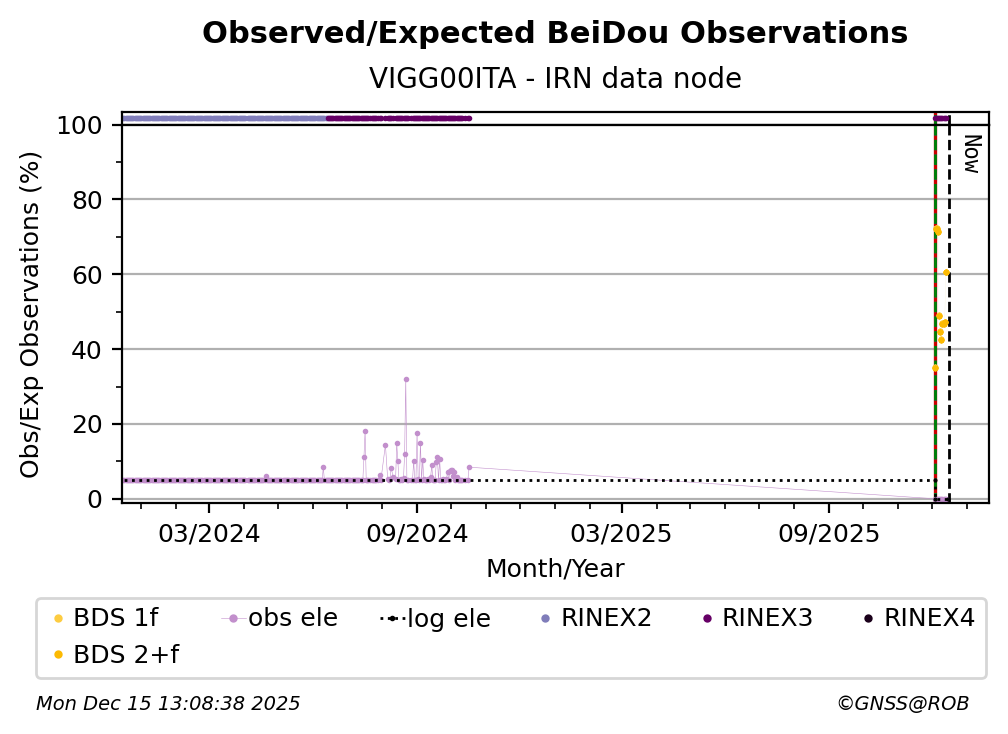 Observed/Expected BeiDou Observations

VIGG00ITA - IRN data node

Obs/Exp Observations (%)

100
80
60
40
20
0

Now

03/2024
09/2024
03/2025
09/2025

Month/Year

BDS 1f
obs ele
log ele
RINEX2
RINEX3
RINEX4
BDS 2+f

Mon Dec 15 13:08:38 2025

©GNSS@ROB